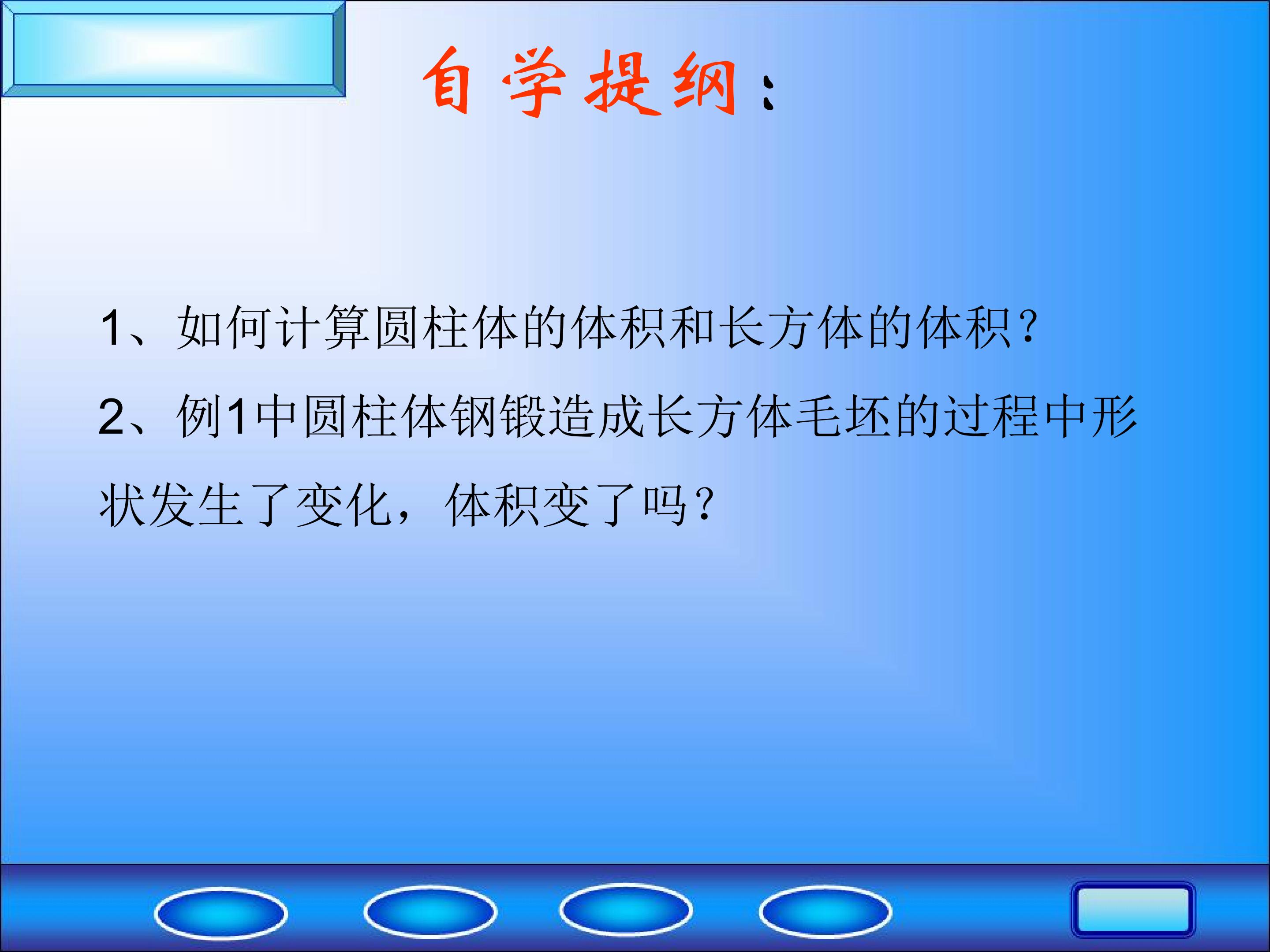 自学提纲：

1、如何计算圆柱体的体积和长方体的体积？

2、例1中圆柱体钢锻造成长方体毛坯的过程中形状发生了变化，体积变了吗？